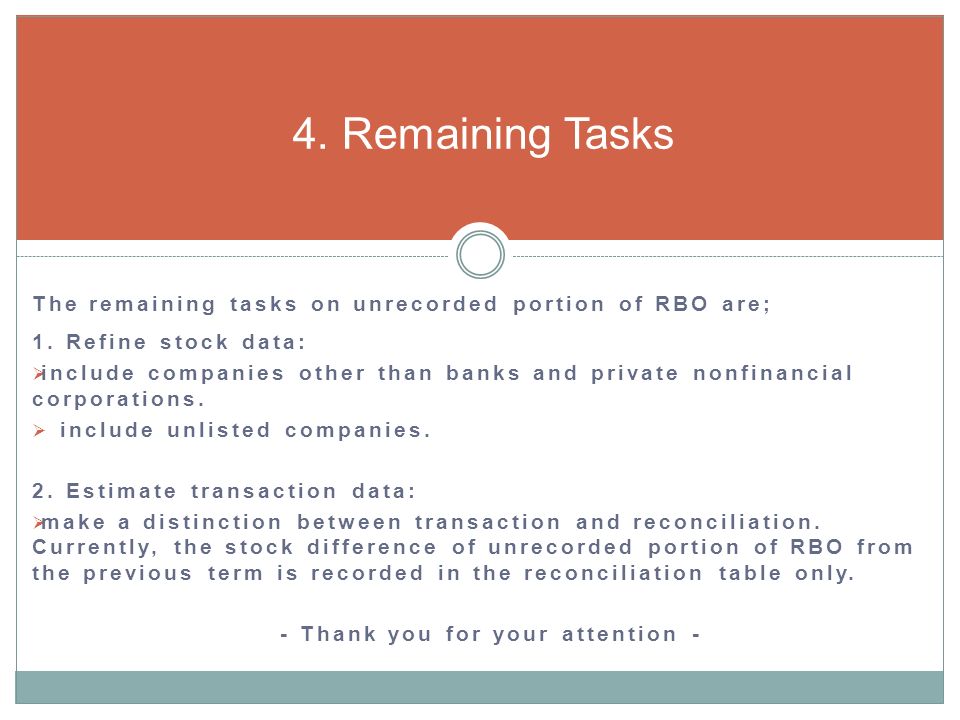 4. Remaining Tasks

The remaining tasks on unrecorded portion of RBO are;

1. Refine stock data:

➢include companies other than banks and private nonfinancial corporations.

➢ include unlisted companies.

2. Estimate transaction data:

➢make a distinction between transaction and reconciliation. Currently, the stock difference of unrecorded portion of RBO from the previous term is recorded in the reconciliation table only.

- Thank you for your attention -